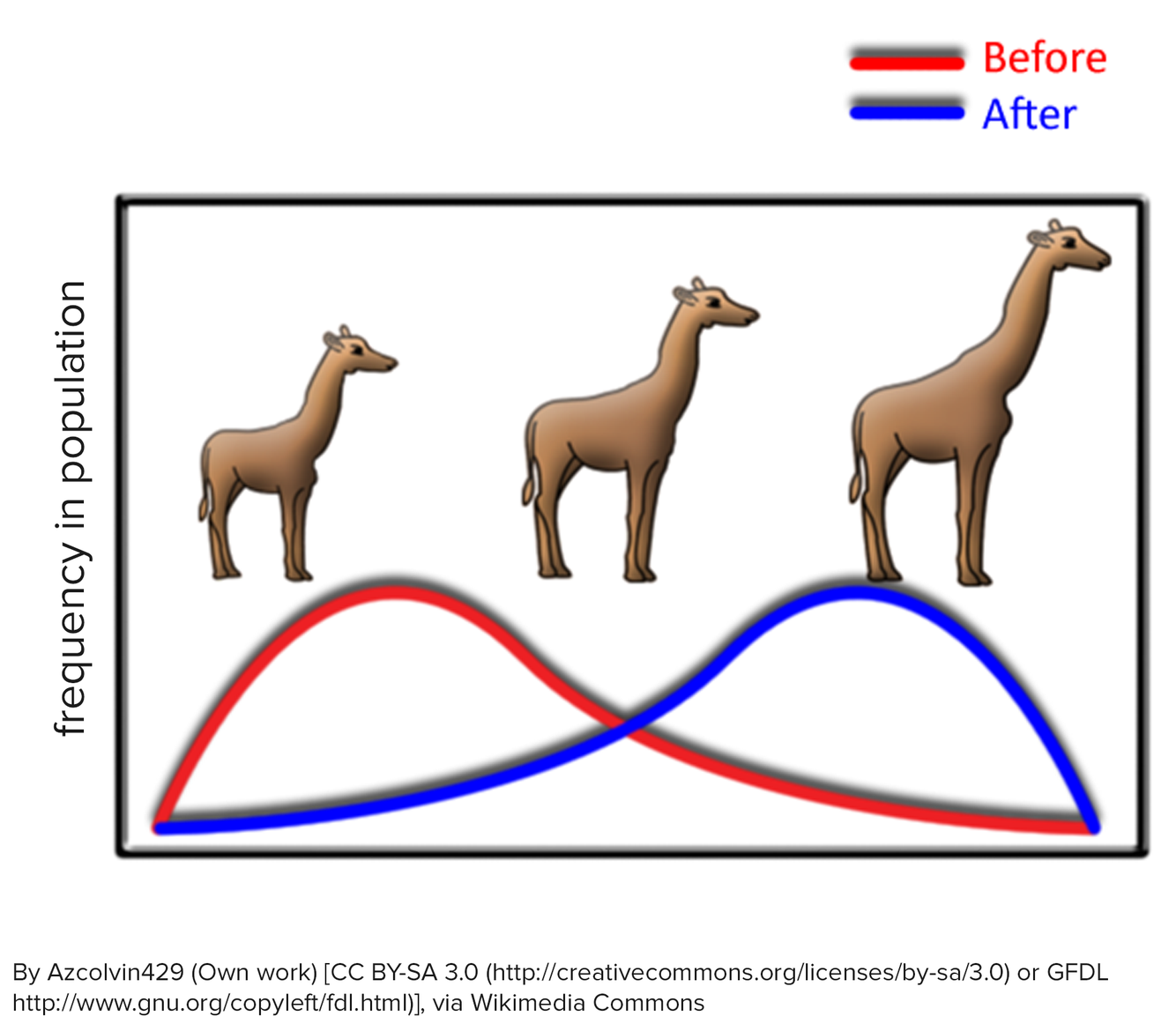 Before
After

frequency in population

By Azcolvin429 (Own work) [CC BY-SA 3.0 (http://creativecommons.org/licenses/by-sa/3.0) or GFDL http://www.gnu.org/copyleft/fdl.html)], via Wikimedia Commons